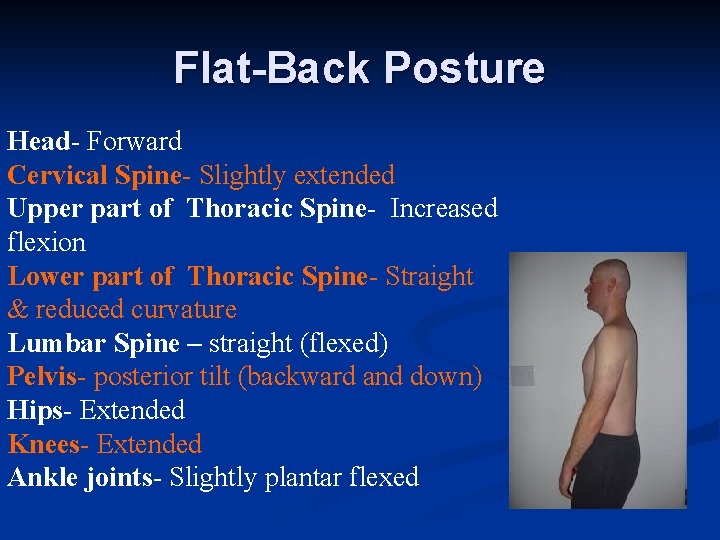 Flat-Back Posture

Head- Forward
Cervical Spine- Slightly extended
Upper part of Thoracic Spine- Increased flexion
Lower part of Thoracic Spine- Straight & reduced curvature
Lumbar Spine – straight (flexed)
Pelvis- posterior tilt (backward and down)
Hips- Extended
Knees- Extended
Ankle joints- Slightly plantar flexed